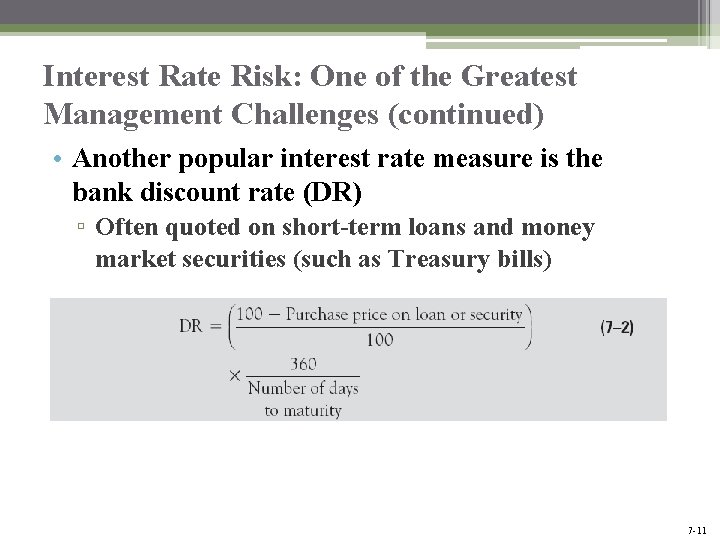 Interest Rate Risk: One of the Greatest Management Challenges (continued)

• Another popular interest rate measure is the bank discount rate (DR)

▫ Often quoted on short-term loans and money market securities (such as Treasury bills)

$DR = \left(\frac{100 - \text{Purchase price on loan or security}}{100}\right) \times \frac{360}{\text{Number of days to maturity}}$ (7–2)

7-11